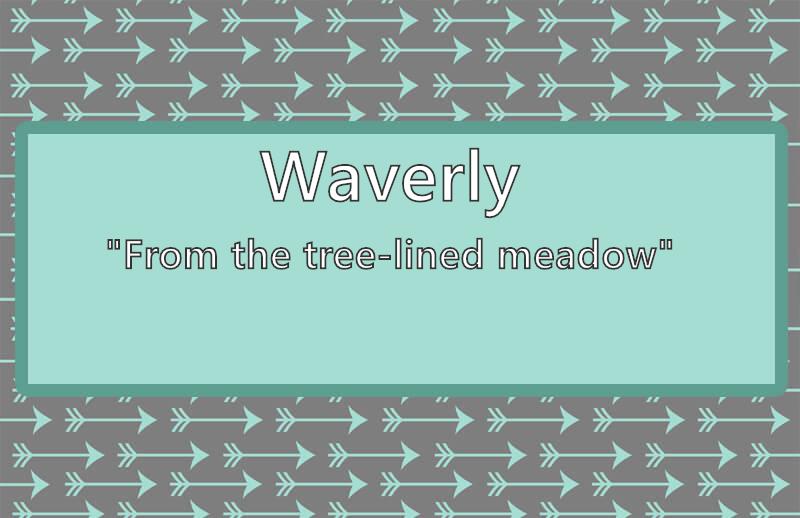 Waverly

"From the tree-lined meadow"